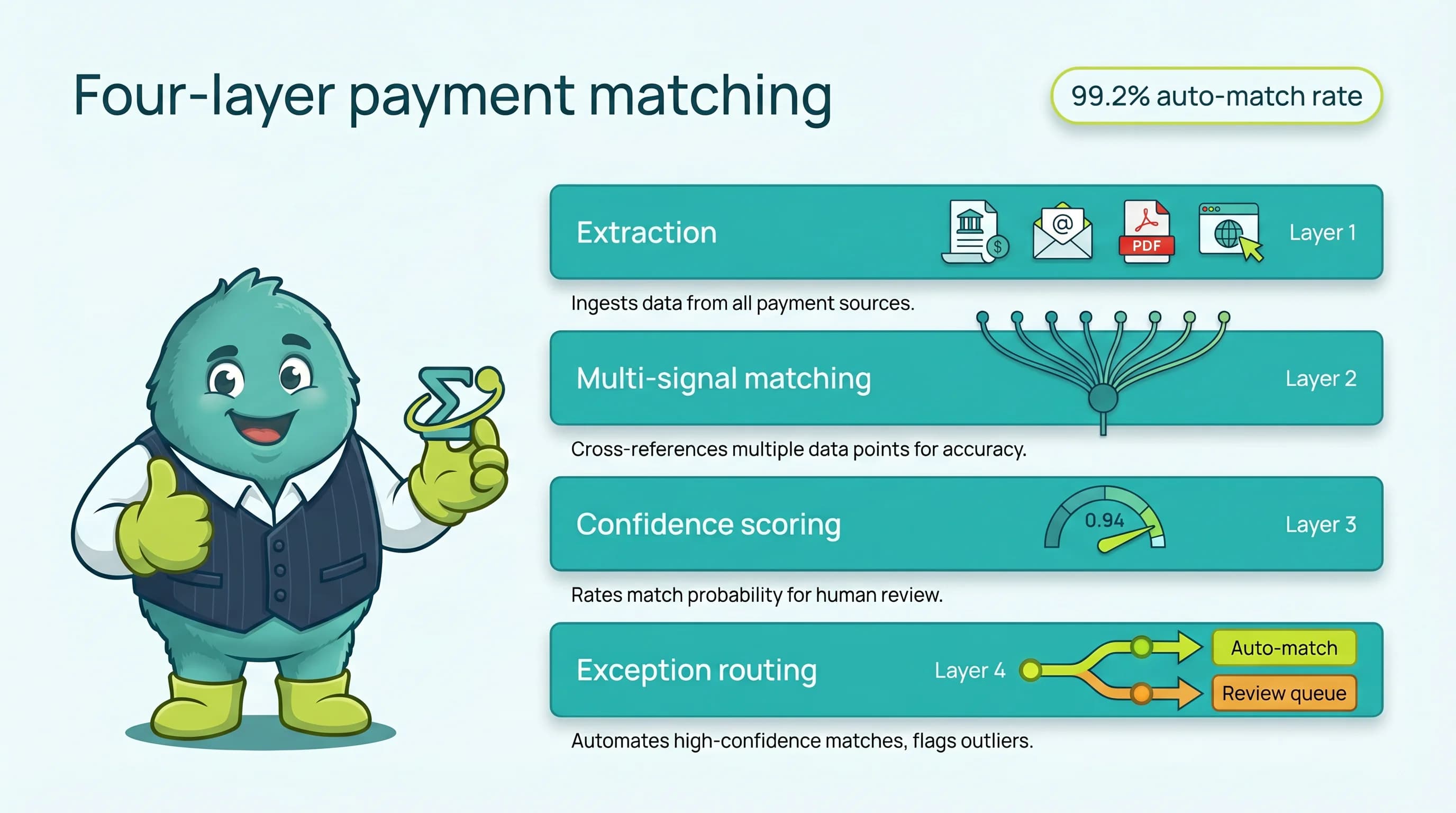 Four-layer payment matching

99.2% auto-match rate

Extraction

PDF

Layer 1

Ingests data from all payment sources.

Multi-signal matching

Layer 2

Cross-references multiple data points for accuracy.

Confidence scoring

0.94

Layer 3

Rates match probability for human review.

Exception routing

Layer 4

Auto-match

Review queue

Automates high-confidence matches, flags outliers.